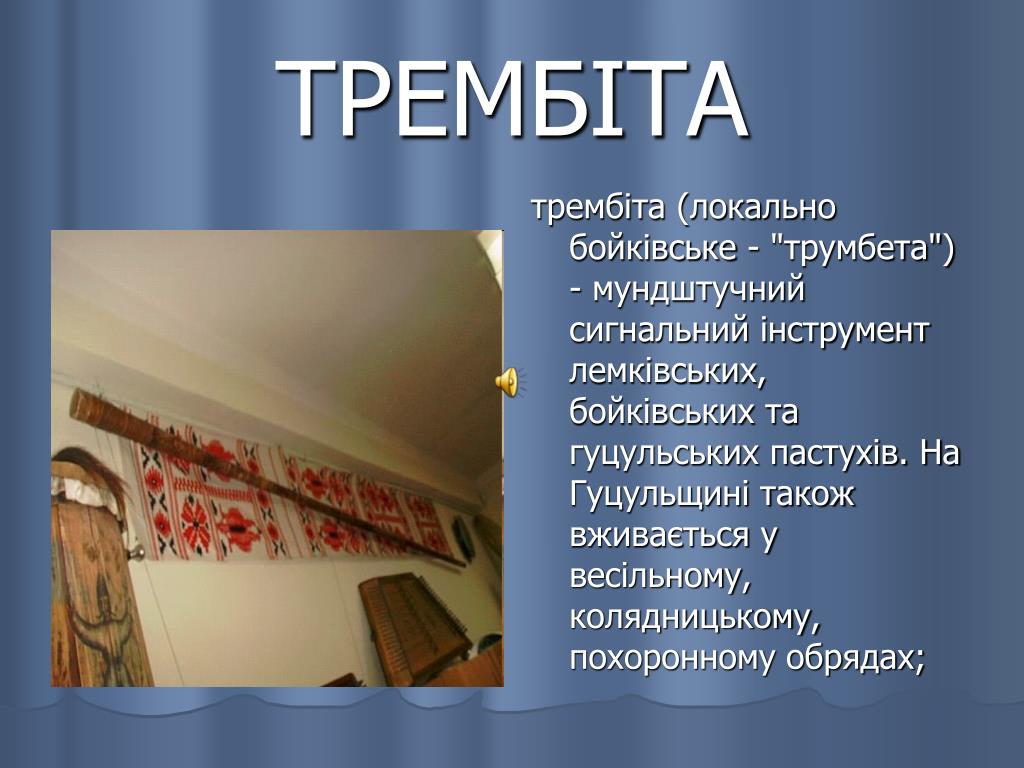 ТРЕМБІТА

трембіта (локально бойківське - "трумбета") - мундштучний сигнальний інструмент лемківських, бойківських та гуцульських пастухів. На Гуцульщині також вживається у весільному, колядницькому, похоронному обрядах;